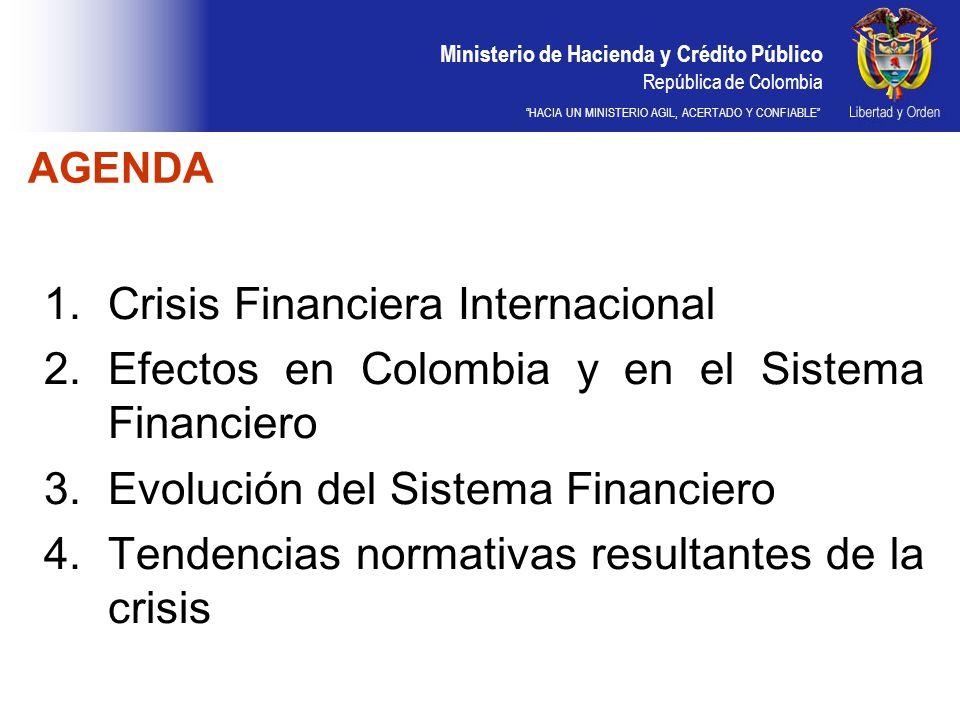 Ministerio de Hacienda y Crédito Público
República de Colombia
"HACIA UN MINISTERIO AGIL, ACERTADO Y CONFIABLE"

Libertad y Orden

AGENDA

1. Crisis Financiera Internacional
2. Efectos en Colombia y en el Sistema Financiero
3. Evolución del Sistema Financiero
4. Tendencias normativas resultantes de la crisis